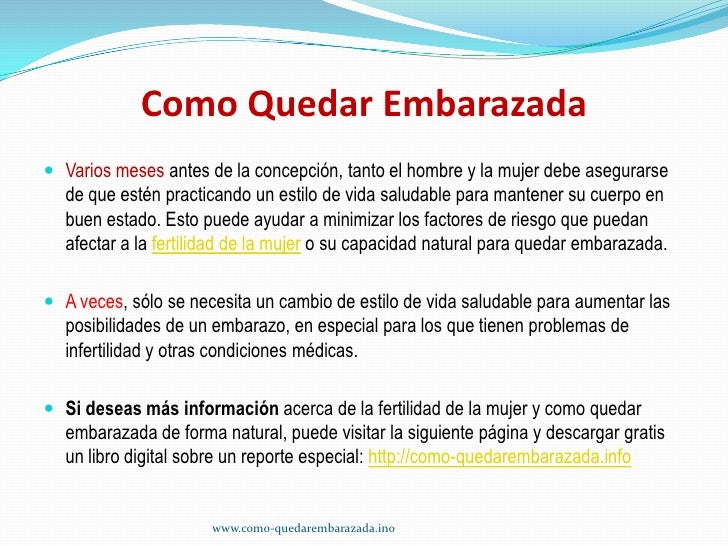 Como Quedar Embarazada

Varios meses antes de la concepción, tanto el hombre y la mujer debe asegurarse de que estén practicando un estilo de vida saludable para mantener su cuerpo en buen estado. Esto puede ayudar a minimizar los factores de riesgo que puedan afectar a la fertilidad de la mujer o su capacidad natural para quedar embarazada.

A veces, sólo se necesita un cambio de estilo de vida saludable para aumentar las posibilidades de un embarazo, en especial para los que tienen problemas de infertilidad y otras condiciones médicas.

Si deseas más información acerca de la fertilidad de la mujer y como quedar embarazada de forma natural, puede visitar la siguiente página y descargar gratis un libro digital sobre un reporte especial: http://como-quedarembarazada.info

www.como-quedarembarazada.ino